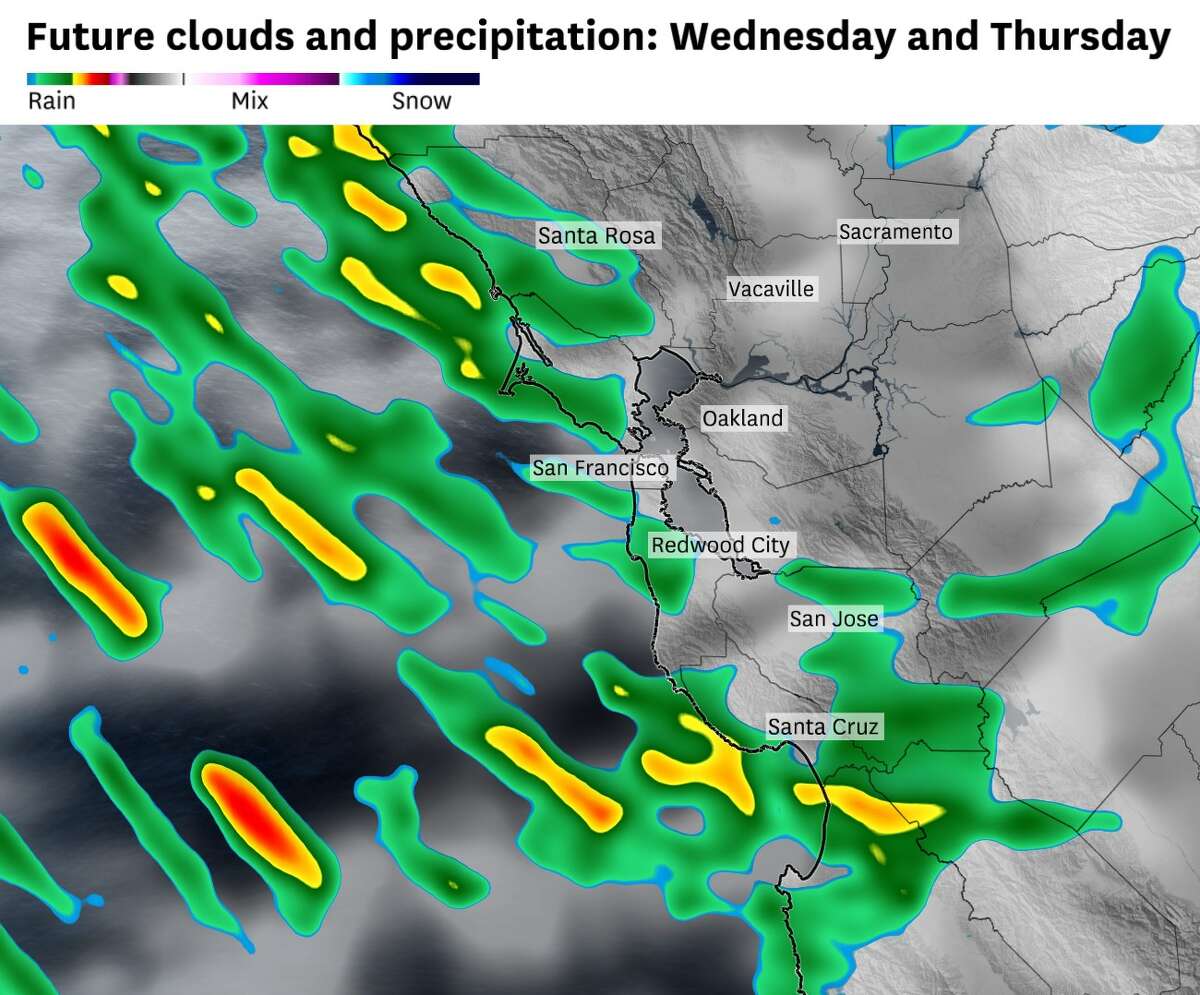 Future clouds and precipitation: Wednesday and Thursday

Rain

Mix

Snow

Santa Rosa

Sacramento

Vacaville

Oakland

San Francisco

Redwood City

San Jose

Santa Cruz